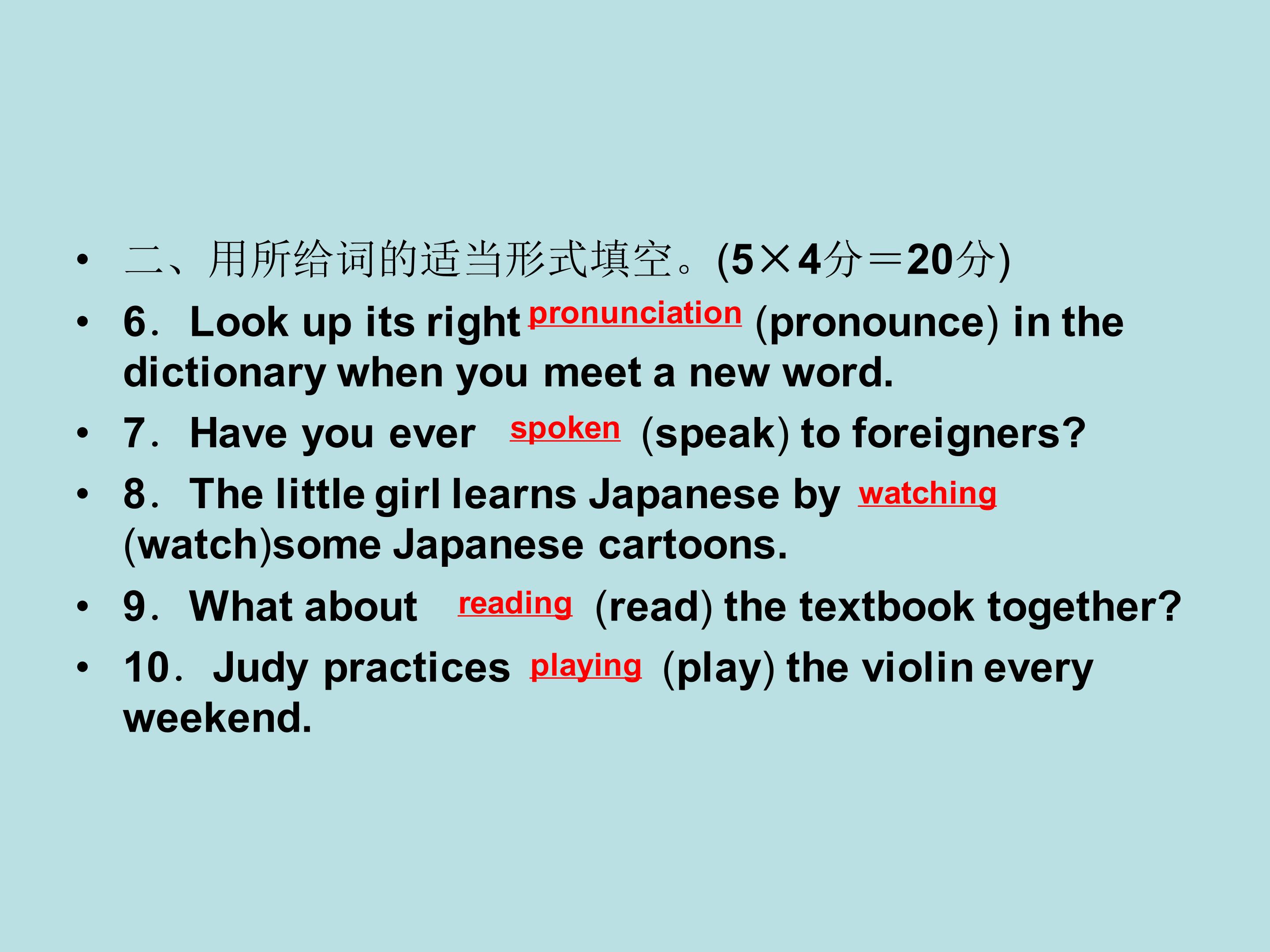 • 二、用所给词的适当形式填空。(5×4分＝20分)

• 6．Look up its right pronunciation (pronounce) in the dictionary when you meet a new word.

• 7．Have you ever spoken (speak) to foreigners?

• 8．The little girl learns Japanese by watching (watch)some Japanese cartoons.

• 9．What about reading (read) the textbook together?

• 10．Judy practices playing (play) the violin every weekend.